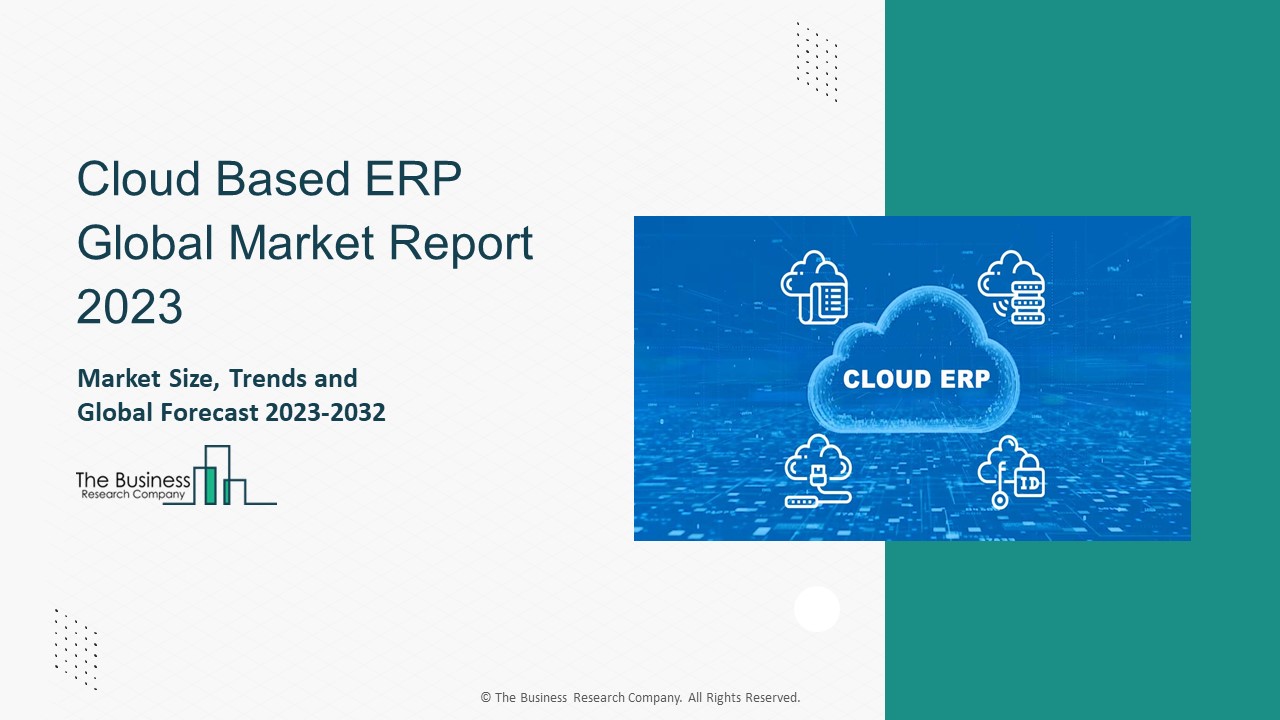 Cloud Based ERP Global Market Report 2023

Market Size, Trends and Global Forecast 2023-2032

The Business Research Company

CLOUD ERP

ID

© The Business Research Company. All Rights Reserved.